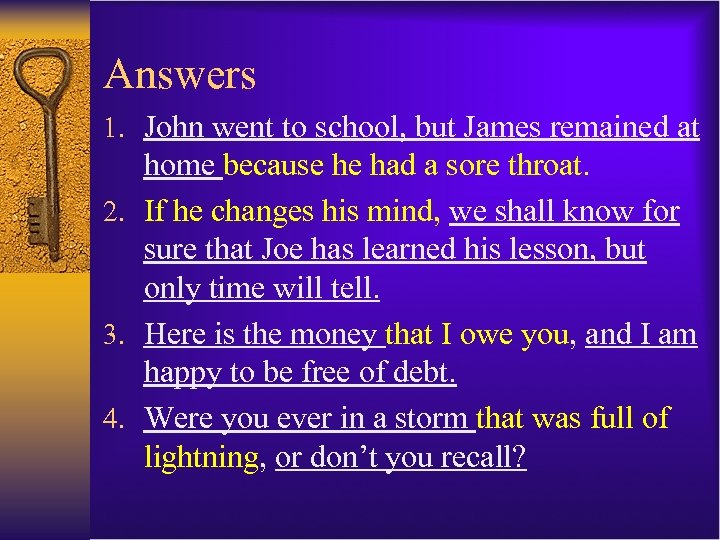 Answers

1. John went to school, but James remained at home because he had a sore throat.
2. If he changes his mind, we shall know for sure that Joe has learned his lesson, but only time will tell.
3. Here is the money that I owe you, and I am happy to be free of debt.
4. Were you ever in a storm that was full of lightning, or don't you recall?